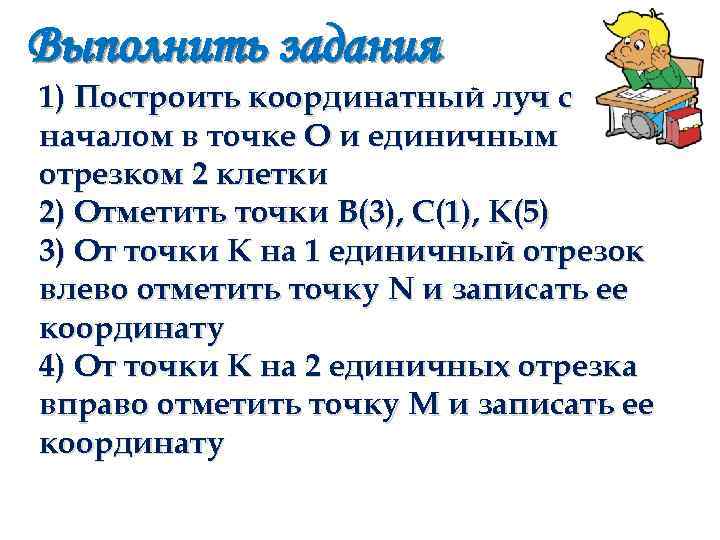 Выполнить задания

1) Построить координатный луч с началом в точке О и единичным отрезком 2 клетки
2) Отметить точки В(3), С(1), К(5)
3) От точки К на 1 единичный отрезок влево отметить точку N и записать ее координату
4) От точки К на 2 единичных отрезка вправо отметить точку М и записать ее координату